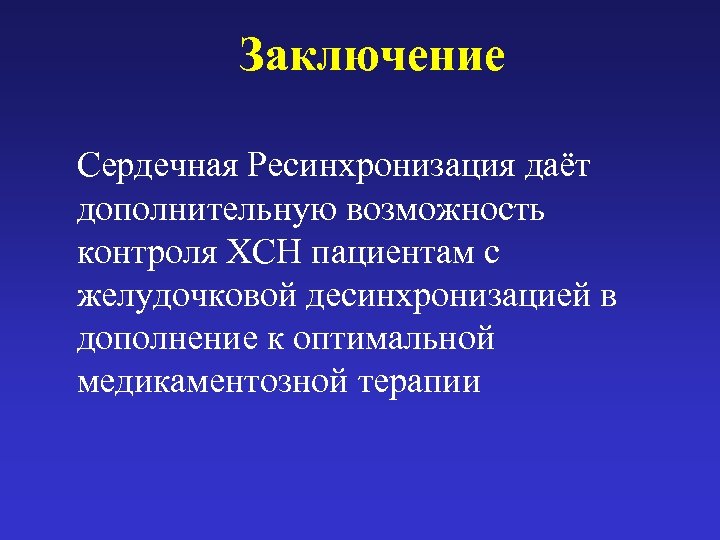 Заключение

Сердечная Ресинхронизация даёт дополнительную возможность контроля ХСН пациентам с желудочковой десинхронизацией в дополнение к оптимальной медикаментозной терапии